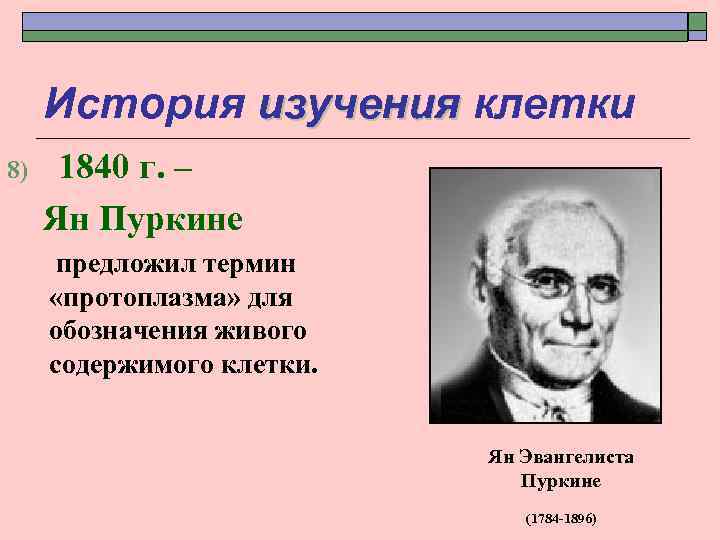 История изучения клетки

8) 1840 г. –

Ян Пуркине

предложил термин «протоплазма» для обозначения живого содержимого клетки.

Ян Эвангелиста Пуркине

(1784-1896)